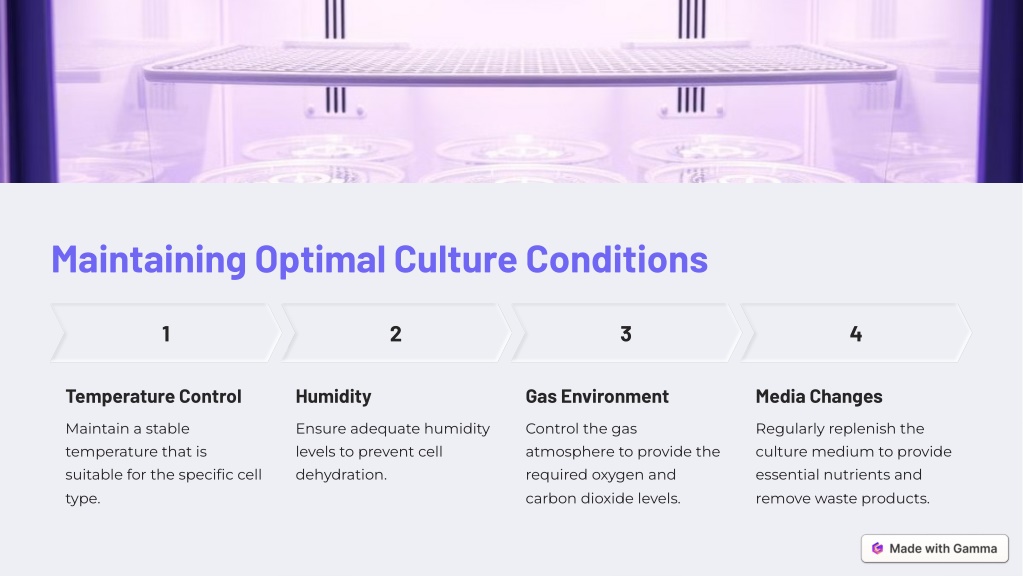 Maintaining Optimal Culture Conditions

1

Temperature Control

Maintain a stable temperature that is suitable for the specific cell type.

2

Humidity

Ensure adequate humidity levels to prevent cell dehydration.

3

Gas Environment

Control the gas atmosphere to provide the required oxygen and carbon dioxide levels.

4

Media Changes

Regularly replenish the culture medium to provide essential nutrients and remove waste products.

Made with Gamma